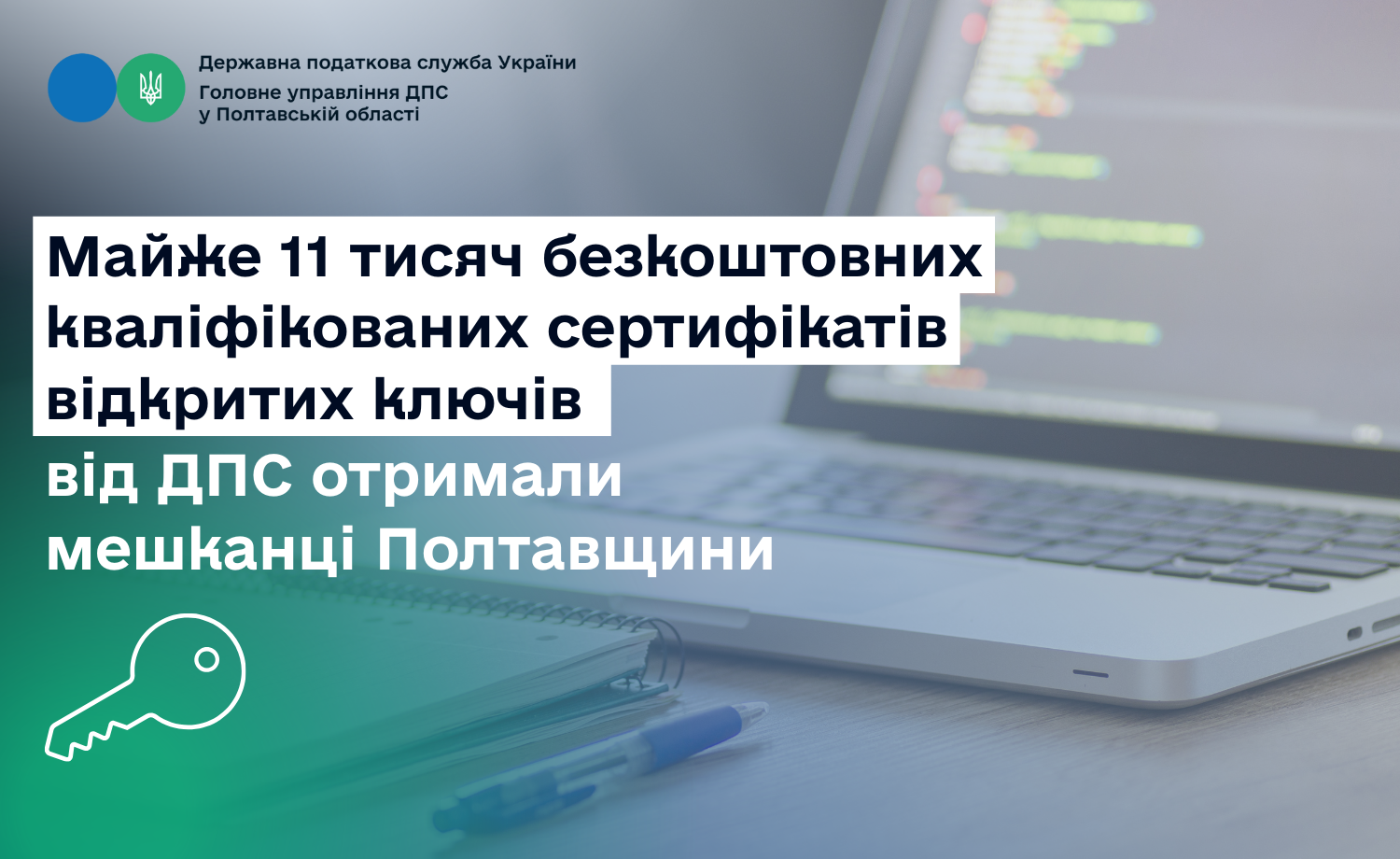 Державна податкова служба України
Головне управління ДПС
у Полтавській області

Майже 11 тисяч безкоштовних кваліфікованих сертифікатів відкритих ключів

від ДПС отримали мешканці Полтавщини